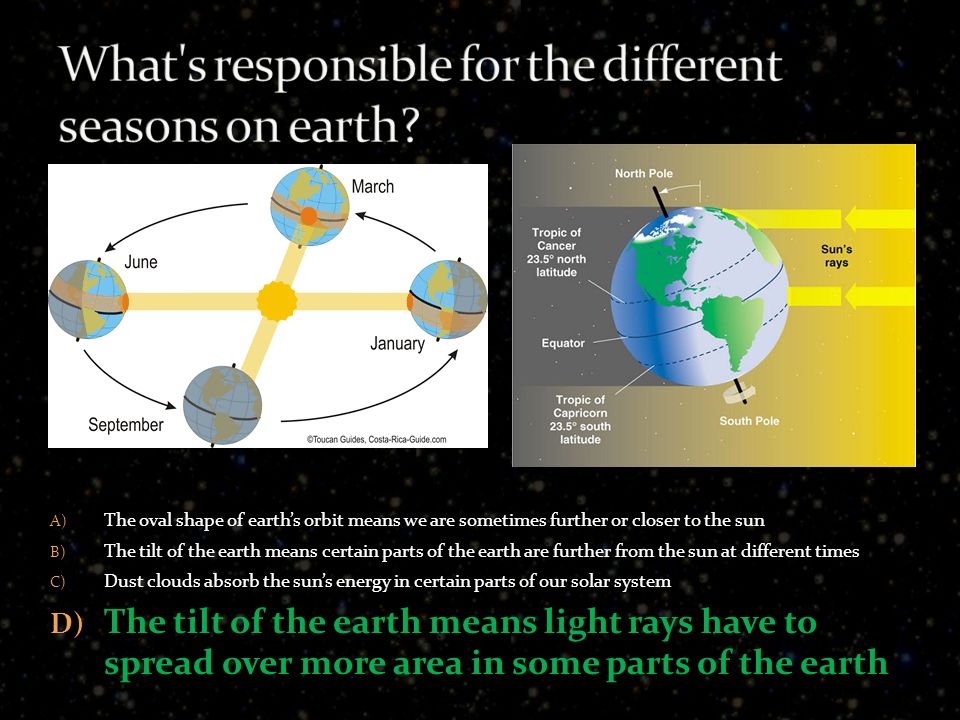 What's responsible for the different seasons on earth?

March
June
January
September
©Toucan Guides, Costa-Rica-Guide.com

North Pole
Tropic of Cancer 23.5° north latitude
Sun's rays
Equator
Tropic of Capricorn 23.5° south latitude
South Pole

A) The oval shape of earth's orbit means we are sometimes further or closer to the sun
B) The tilt of the earth means certain parts of the earth are further from the sun at different times
C) Dust clouds absorb the sun's energy in certain parts of our solar system
D) The tilt of the earth means light rays have to spread over more area in some parts of the earth